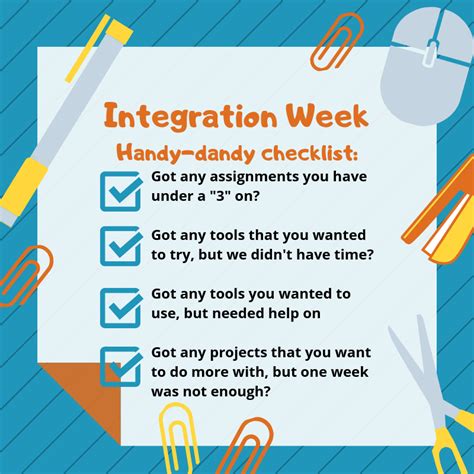 Integration Week

Handy-dandy checklist:

Got any assignments you have under a "3" on?

Got any tools that you wanted to try, but we didn't have time?

Got any tools you wanted to use, but needed help on

Got any projects that you want to do more with, but one week was not enough?